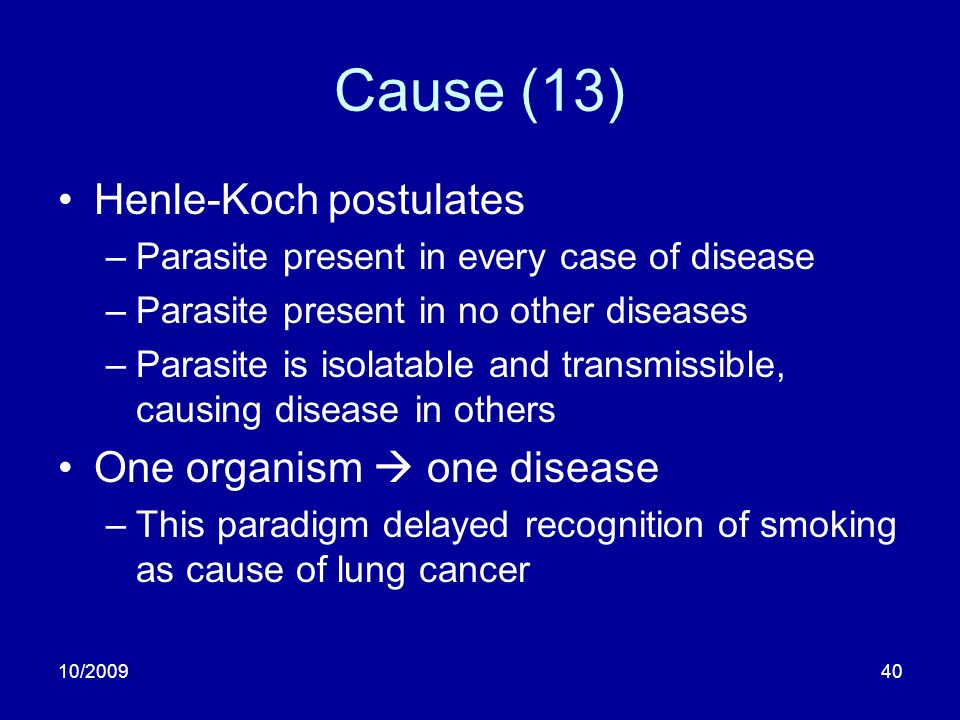 Cause (13)

• Henle-Koch postulates
– Parasite present in every case of disease
– Parasite present in no other diseases
– Parasite is isolatable and transmissible, causing disease in others

• One organism → one disease
– This paradigm delayed recognition of smoking as cause of lung cancer

10/2009

40